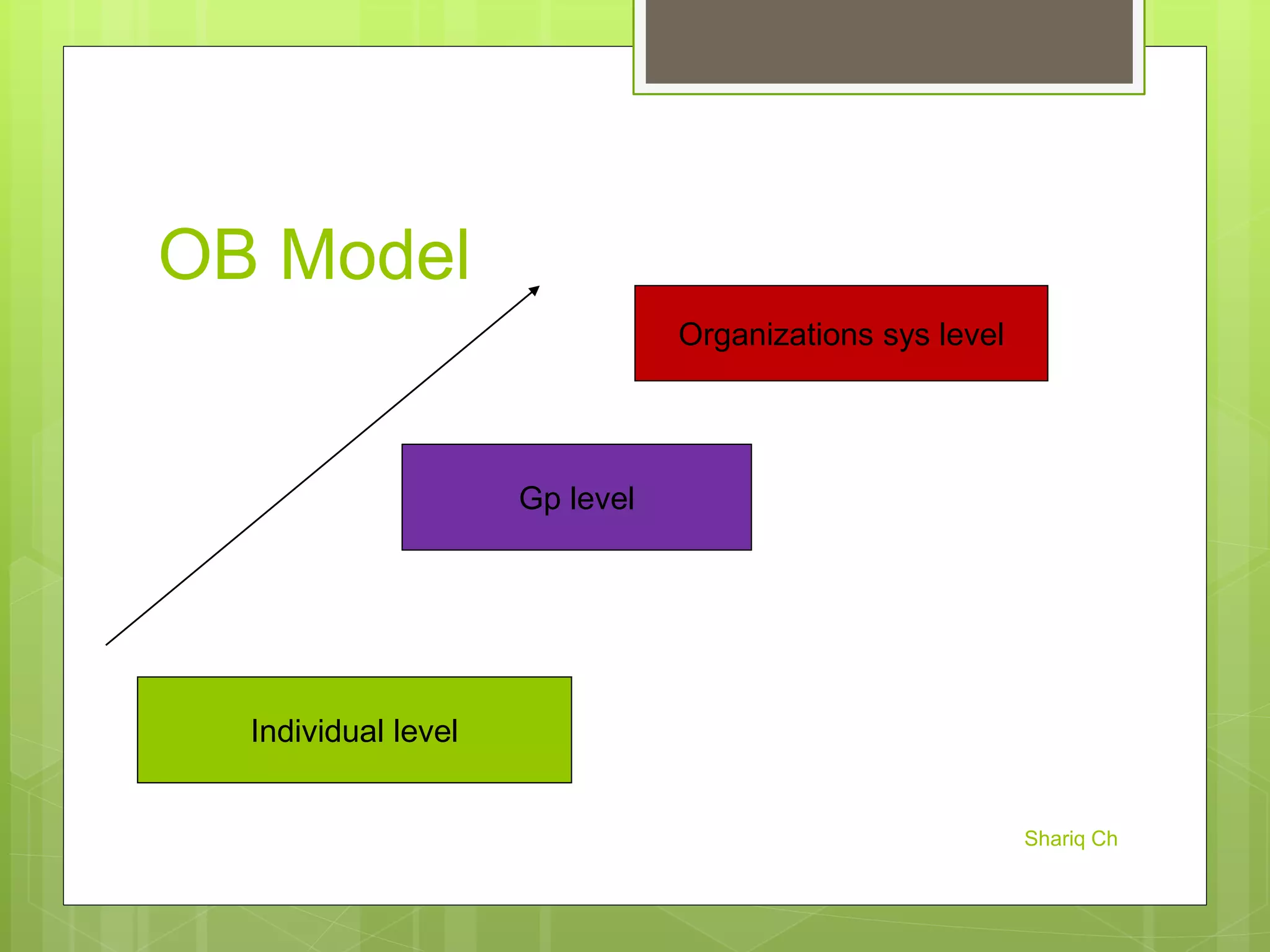 OB Model

Organizations sys level

Gp level

Individual level

Shariq Ch